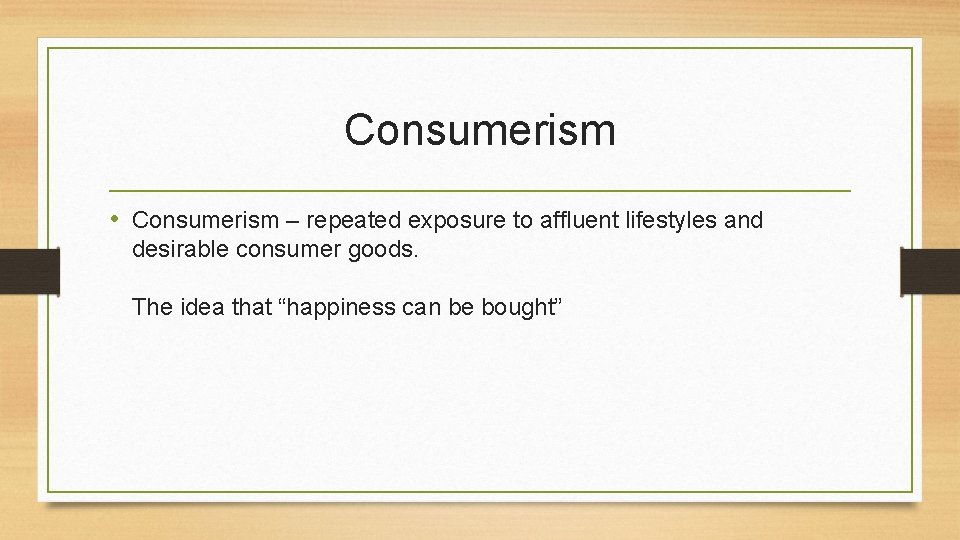 Consumerism

• Consumerism – repeated exposure to affluent lifestyles and desirable consumer goods.

The idea that “happiness can be bought”